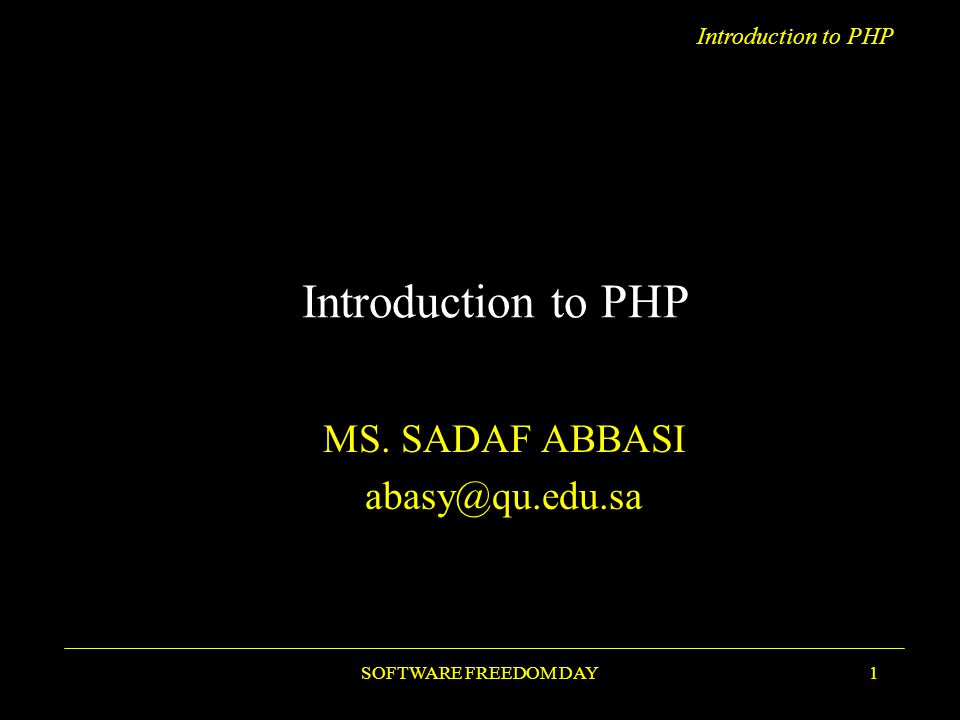 Introduction to PHP

Introduction to PHP

MS. SADAF ABBASI
abasy@qu.edu.sa

SOFTWARE FREEDOM DAY

1